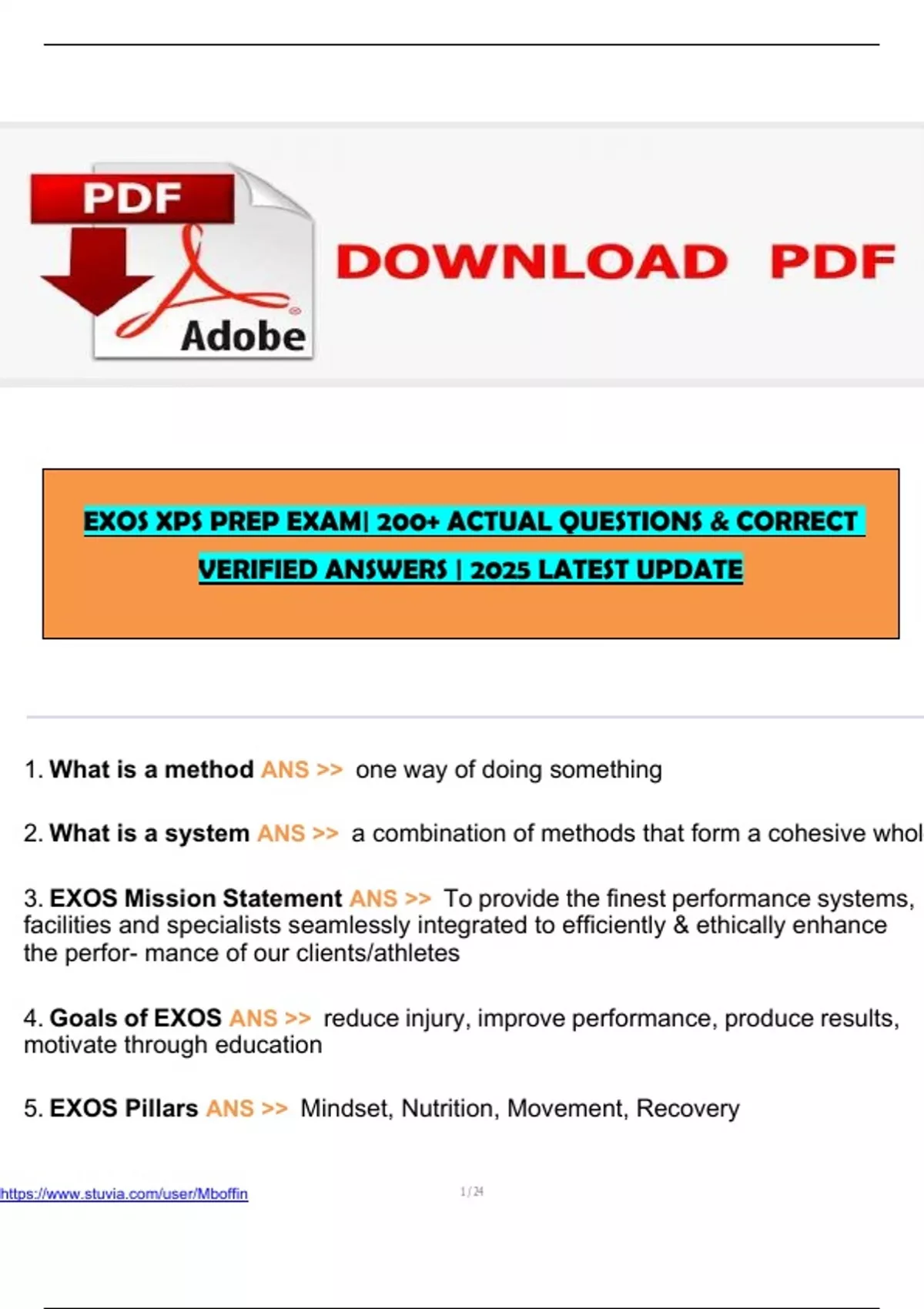 PDF

Adobe

DOWNLOAD PDF

EXOS XPS PREP EXAM| 200+ ACTUAL QUESTIONS & CORRECT VERIFIED ANSWERS | 2025 LATEST UPDATE

1. What is a method ANS >> one way of doing something

2. What is a system ANS >> a combination of methods that form a cohesive whol

3. EXOS Mission Statement ANS >> To provide the finest performance systems, facilities and specialists seamlessly integrated to efficiently & ethically enhance the perfor- mance of our clients/athletes

4. Goals of EXOS ANS >> reduce injury, improve performance, produce results, motivate through education

5. EXOS Pillars ANS >> Mindset, Nutrition, Movement, Recovery

https://www.stuvia.com/user/Mboffin

1 / 24